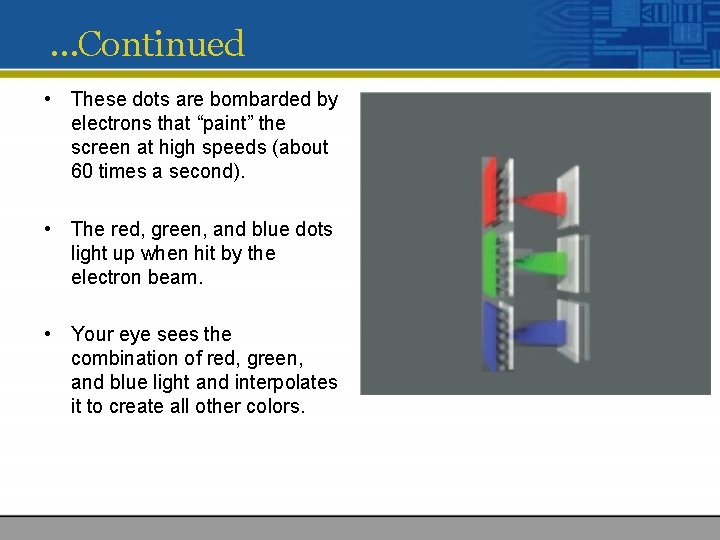 ...Continued

• These dots are bombarded by electrons that “paint” the screen at high speeds (about 60 times a second).

• The red, green, and blue dots light up when hit by the electron beam.

• Your eye sees the combination of red, green, and blue light and interpolates it to create all other colors.